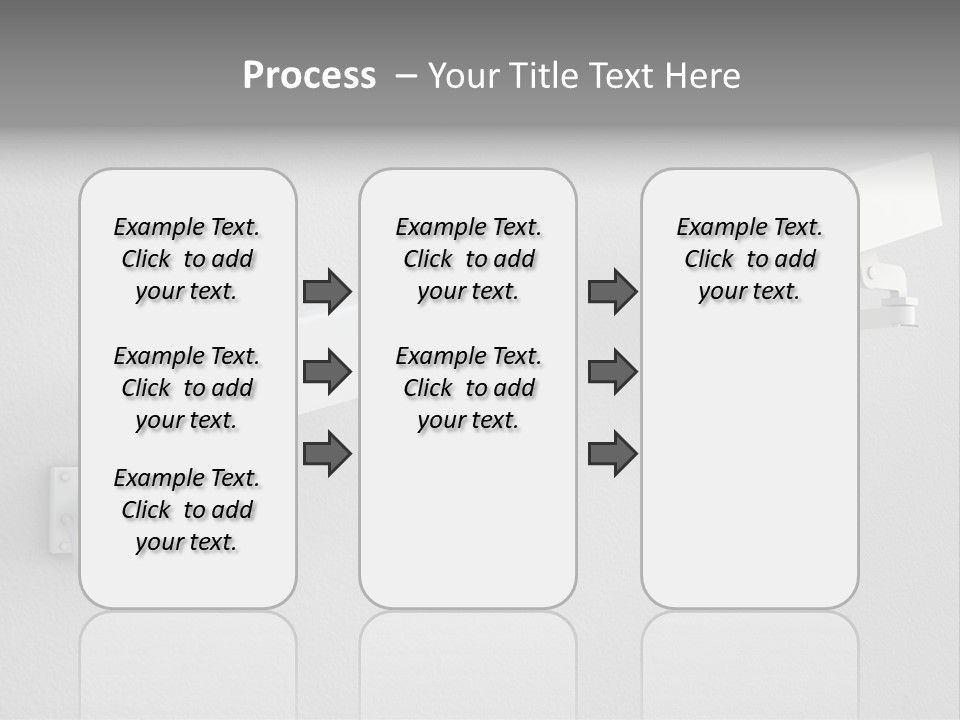 Process – Your Title Text Here

Example Text. Click to add your text.

Example Text. Click to add your text.

Example Text. Click to add your text.

Example Text. Click to add your text.

Example Text. Click to add your text.

Example Text. Click to add your text.